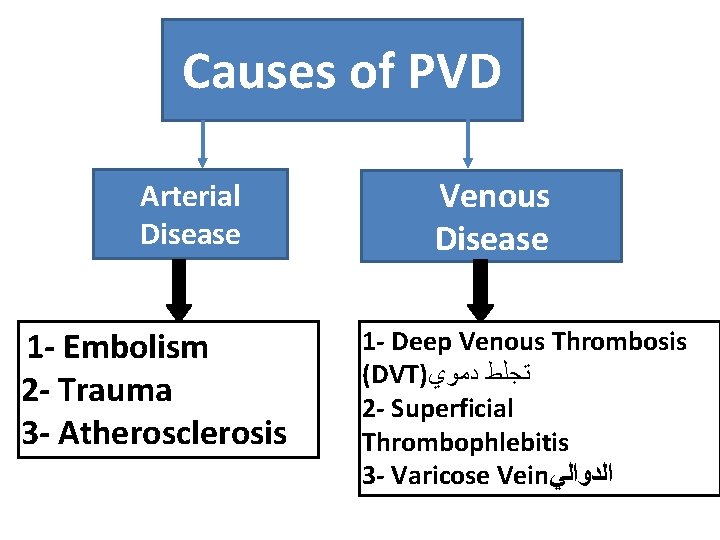 Causes of PVD

Arterial Disease

Venous Disease

1- Embolism
2- Trauma
3- Atherosclerosis

1- Deep Venous Thrombosis (DVT)تجلط دموي
2- Superficial Thrombophlebitis
3- Varicose Veinالدوالي